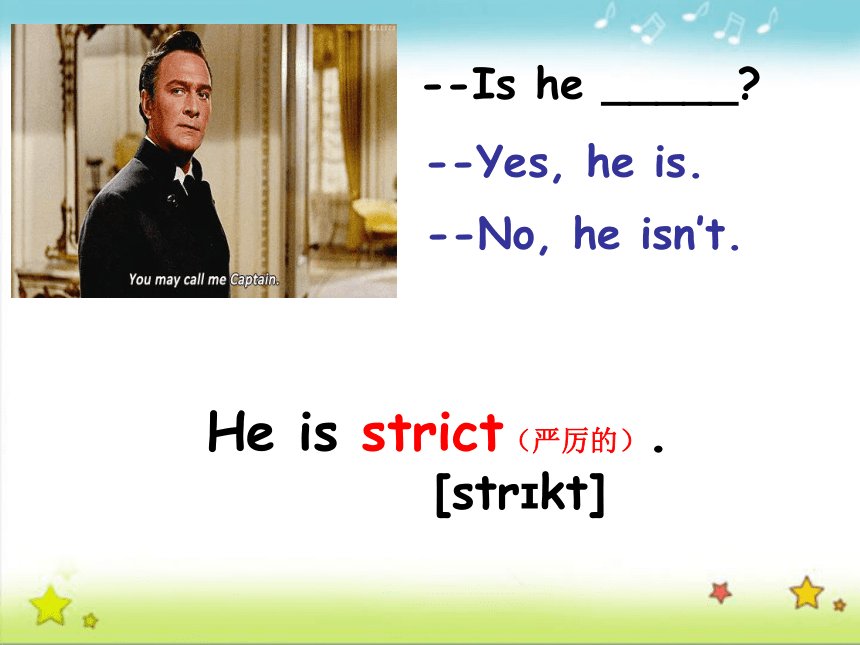 You may call me Captain.

--Is he _____?

--Yes, he is.

--No, he isn't.

He is strict（严厉的）.
[strɪkt]